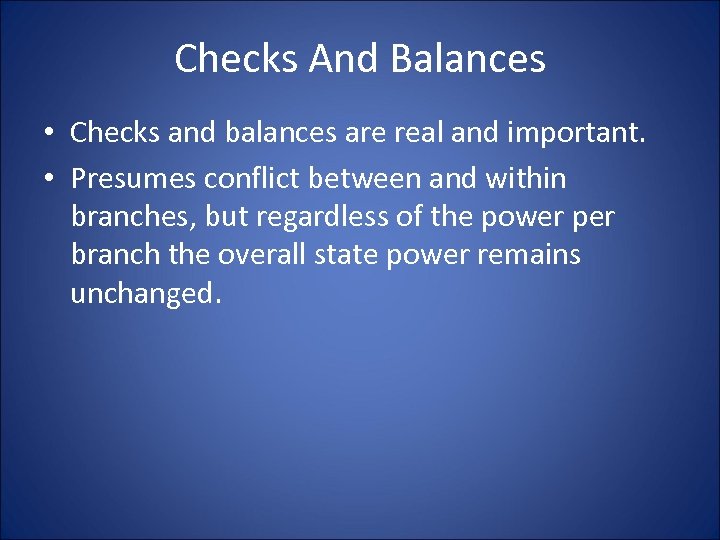 Checks And Balances

• Checks and balances are real and important.
• Presumes conflict between and within branches, but regardless of the power per branch the overall state power remains unchanged.